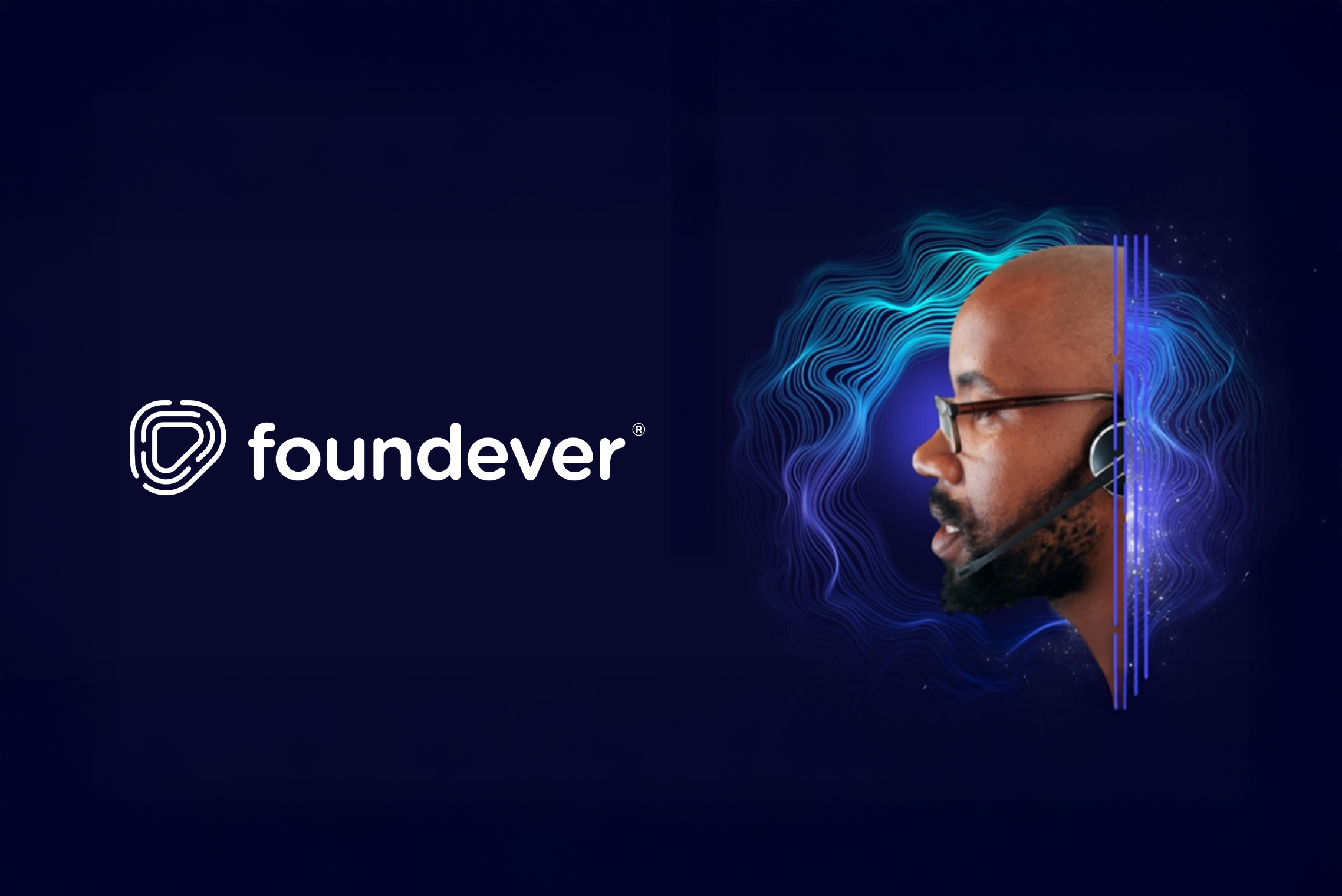 foundever®